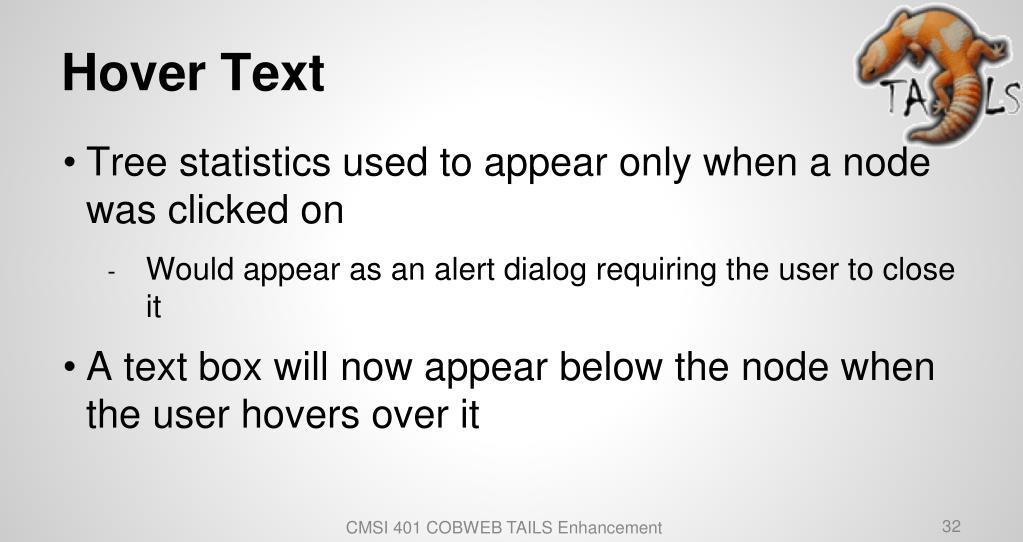 Hover Text

TAILS

• Tree statistics used to appear only when a node was clicked on

- Would appear as an alert dialog requiring the user to close it

• A text box will now appear below the node when the user hovers over it

CMSI 401 COBWEB TAILS Enhancement

32